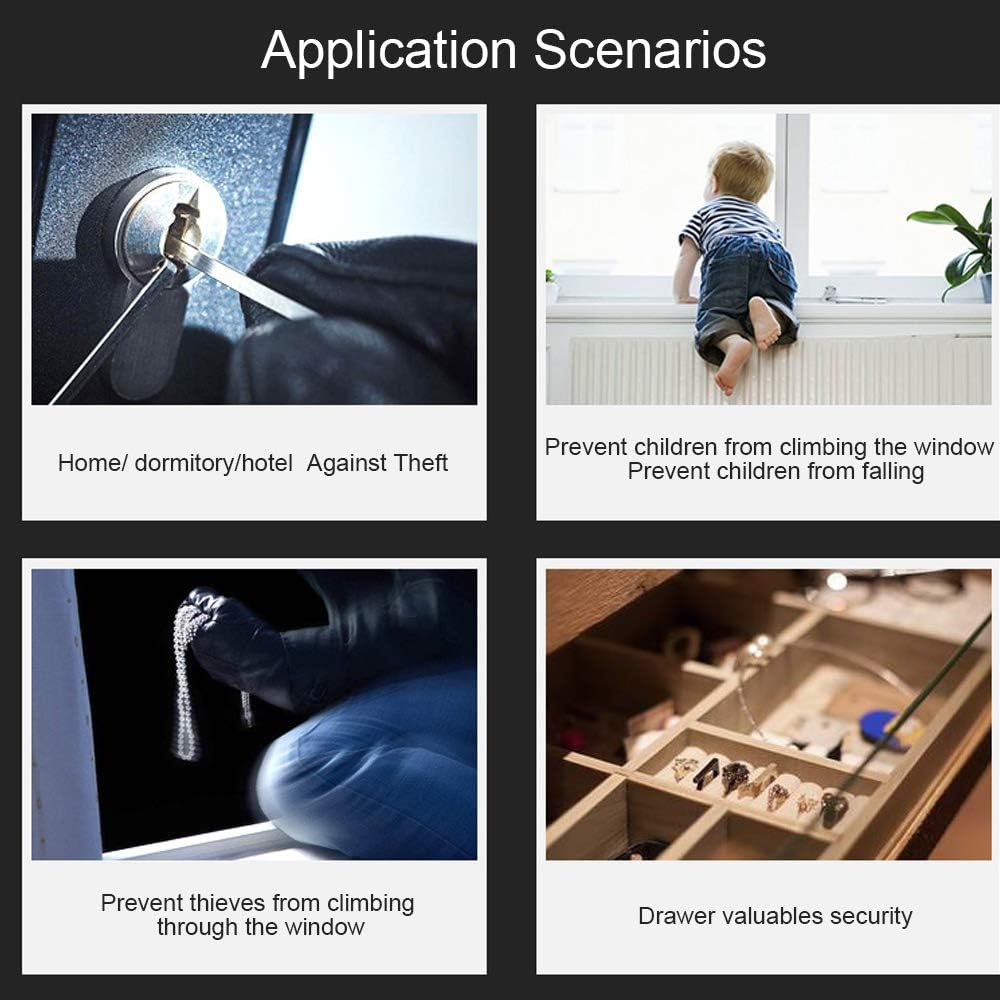 Application Scenarios

Home/ dormitory/hotel  Against Theft

Prevent children from climbing the window
Prevent children from falling

Prevent thieves from climbing through the window

Drawer valuables security